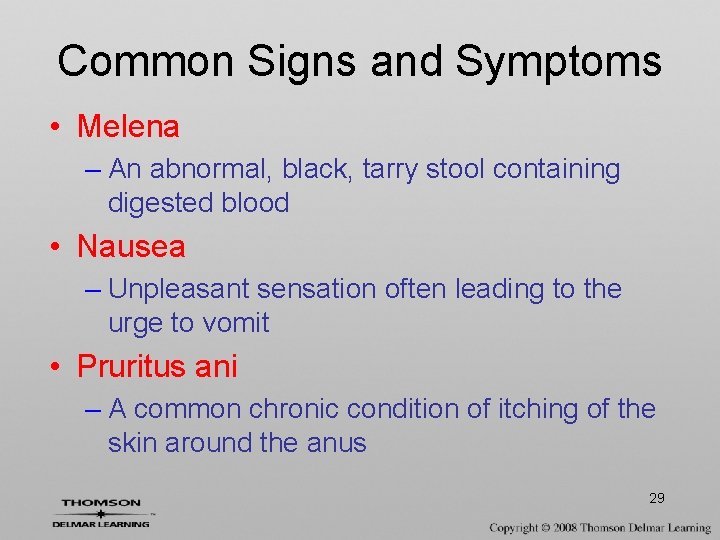 Common Signs and Symptoms

• Melena
– An abnormal, black, tarry stool containing digested blood

• Nausea
– Unpleasant sensation often leading to the urge to vomit

• Pruritus ani
– A common chronic condition of itching of the skin around the anus

29

THOMSON
DELMAR LEARNING

Copyright © 2008 Thomson Delmar Learning